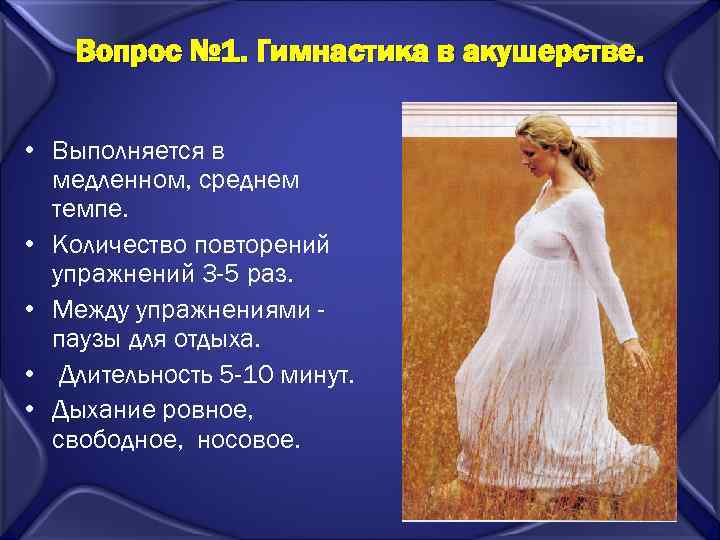 Вопрос №1. Гимнастика в акушерстве.

• Выполняется в медленном, среднем темпе.
• Количество повторений упражнений 3-5 раз.
• Между упражнениями - паузы для отдыха.
• Длительность 5-10 минут.
• Дыхание ровное, свободное, носовое.